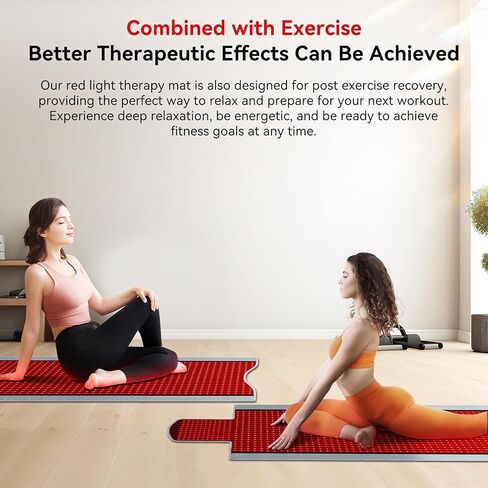 Combined with Exercise
Better Therapeutic Effects Can Be Achieved

Our red light therapy mat is also designed for post exercise recovery, providing the perfect way to relax and prepare for your next workout. Experience deep relaxation, be energetic, and be ready to achieve fitness goals at any time.